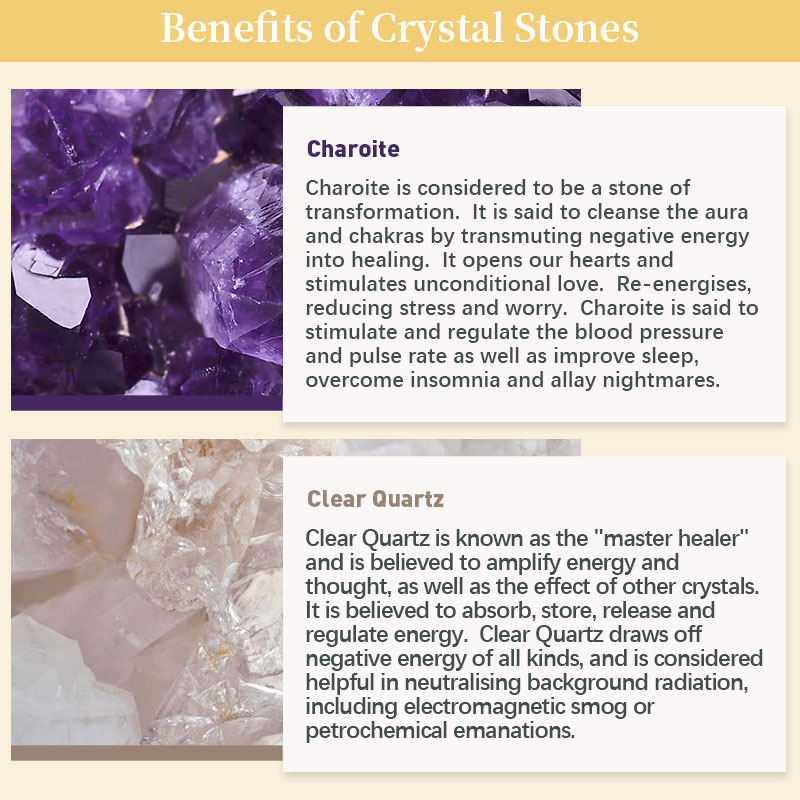 Benefits of Crystal Stones

Charoite

Charoite is considered to be a stone of transformation. It is said to cleanse the aura and chakras by transmuting negative energy into healing. It opens our hearts and stimulates unconditional love. Re-energises, reducing stress and worry. Charoite is said to stimulate and regulate the blood pressure and pulse rate as well as improve sleep, overcome insomnia and allay nightmares.

Clear Quartz

Clear Quartz is known as the "master healer" and is believed to amplify energy and thought, as well as the effect of other crystals. It is believed to absorb, store, release and regulate energy. Clear Quartz draws off negative energy of all kinds, and is considered helpful in neutralising background radiation, including electromagnetic smog or petrochemical emanations.